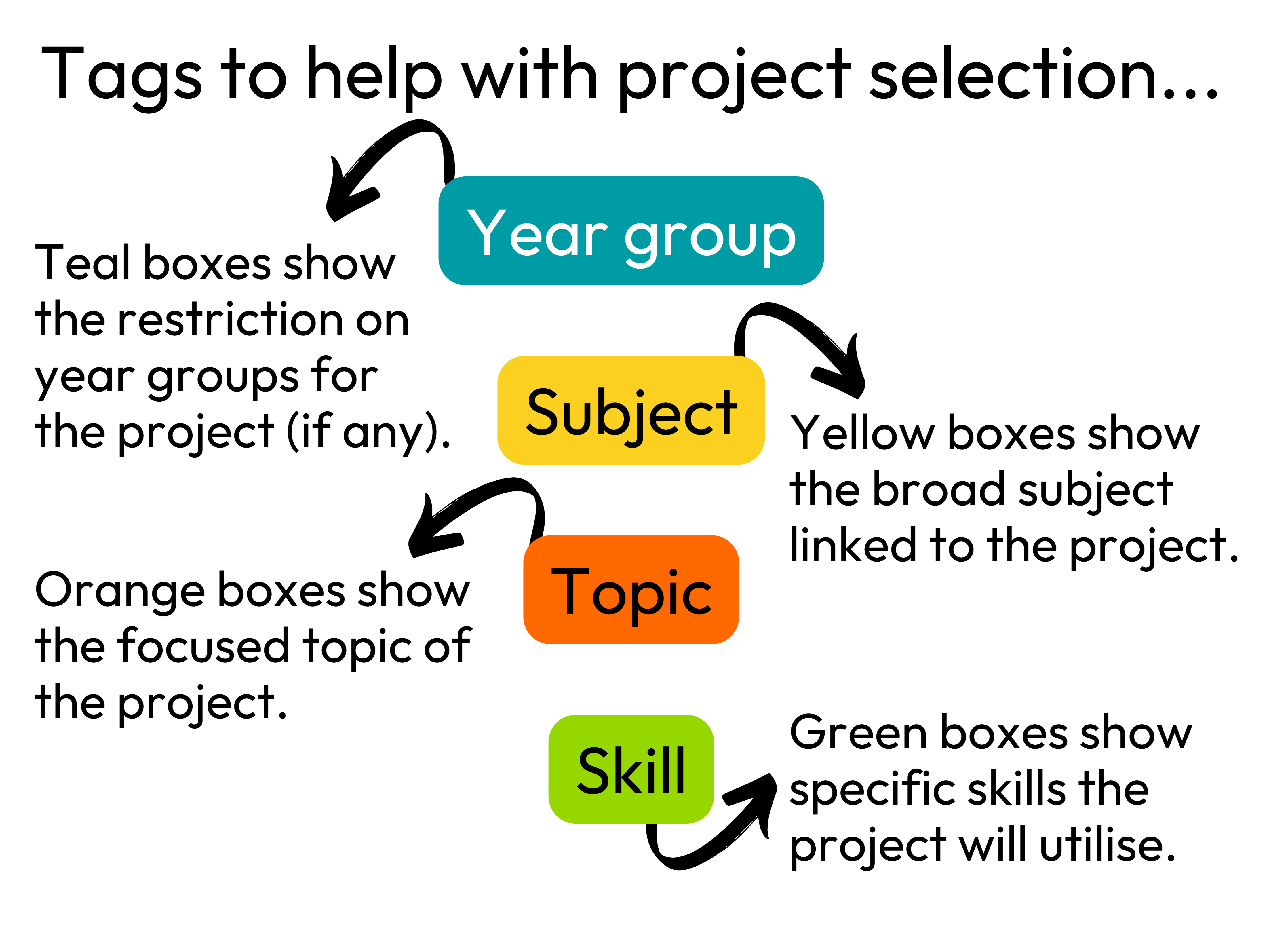 Tags to help with project selection...

Year group

Teal boxes show the restriction on year groups for the project (if any).

Subject

Yellow boxes show the broad subject linked to the project.

Topic

Orange boxes show the focused topic of the project.

Skill

Green boxes show specific skills the project will utilise.